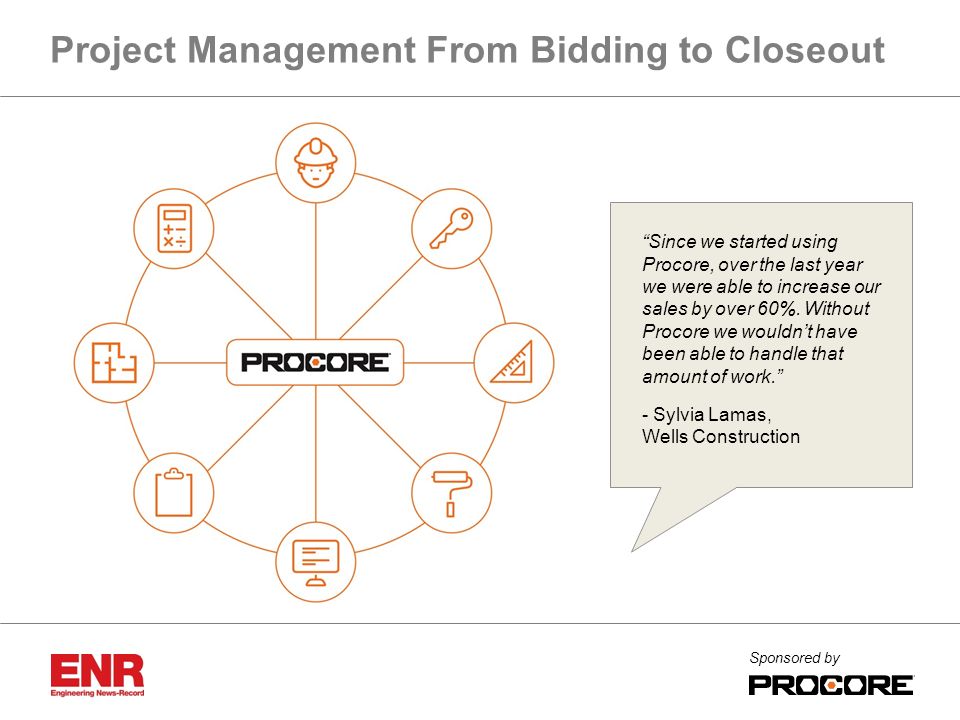 Project Management From Bidding to Closeout

PROCORE

“Since we started using Procore, over the last year we were able to increase our sales by over 60%. Without Procore we wouldn’t have been able to handle that amount of work.”

- Sylvia Lamas,
Wells Construction

ENR
Engineering News-Record

Sponsored by
PROCORE